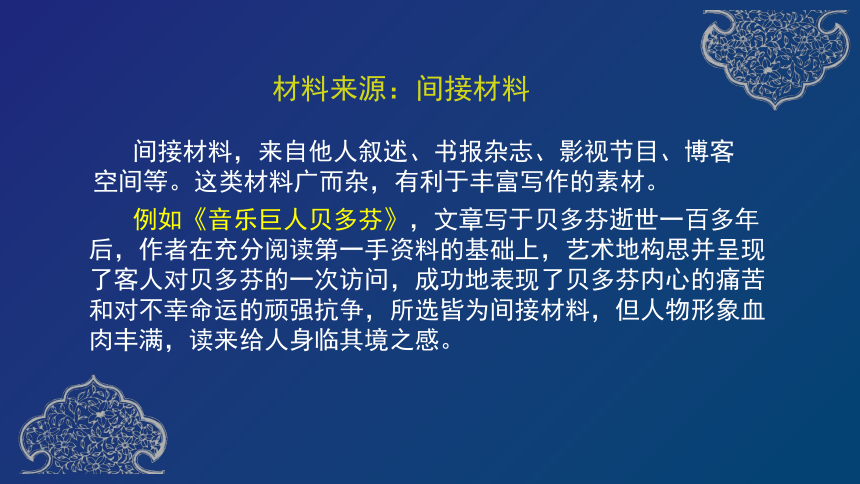 材料来源：间接材料

间接材料，来自他人叙述、书报杂志、影视节目、博客空间等。这类材料广而杂，有利于丰富写作的素材。

例如《音乐巨人贝多芬》，文章写于贝多芬逝世一百多年后，作者在充分阅读第一手资料的基础上，艺术地构思并呈现了客人对贝多芬的一次访问，成功地表现了贝多芬内心的痛苦和对不幸命运的顽强抗争，所选皆为间接材料，但人物形象血肉丰满，读来给人身临其境之感。